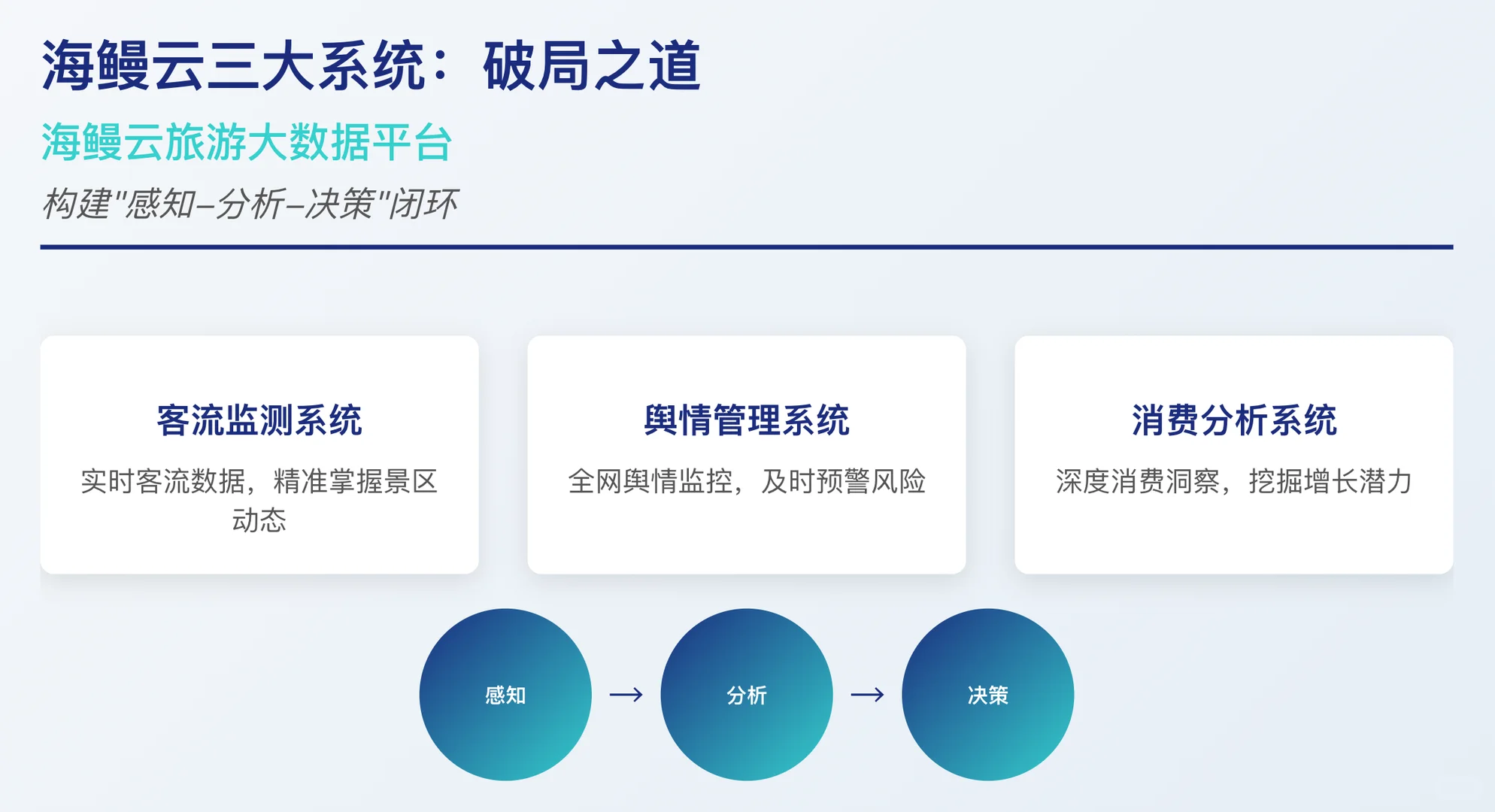 海鳗云三大系统：破局之道

海鳗云旅游大数据平台

构建"感知–分析–决策"闭环

客流监测系统

实时客流数据，精准掌握景区动态

舆情管理系统

全网舆情监控，及时预警风险

消费分析系统

深度消费洞察，挖掘增长潜力

感知 → 分析 → 决策